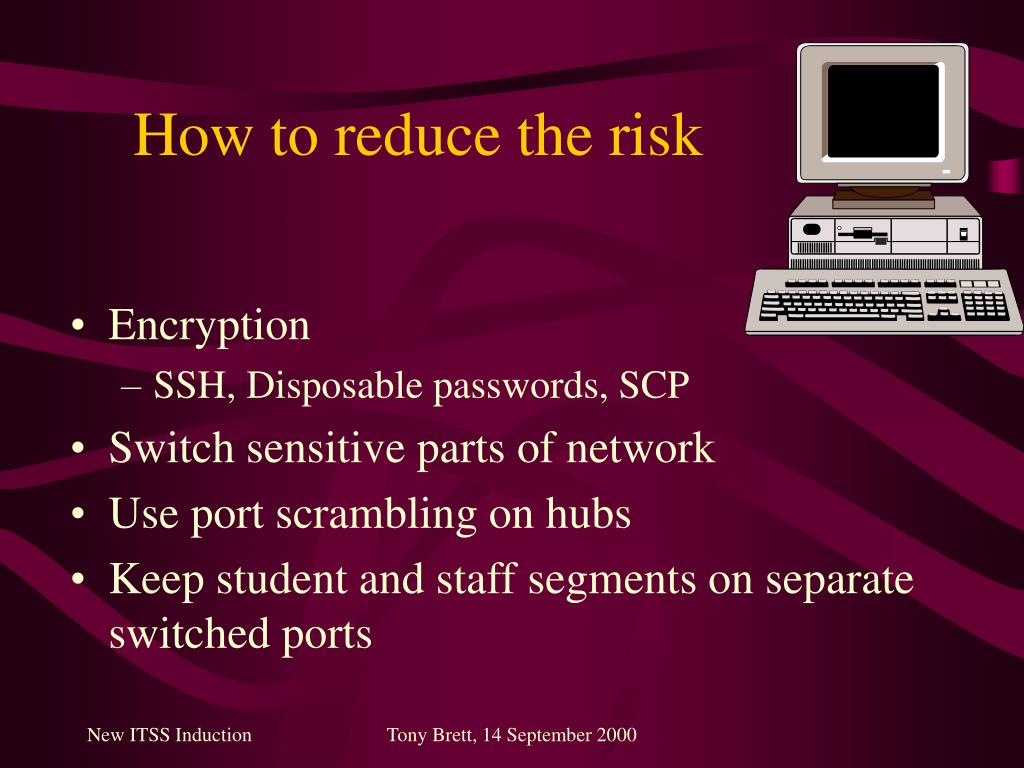 How to reduce the risk

• Encryption
– SSH, Disposable passwords, SCP
• Switch sensitive parts of network
• Use port scrambling on hubs
• Keep student and staff segments on separate switched ports

New ITSS Induction

Tony Brett, 14 September 2000